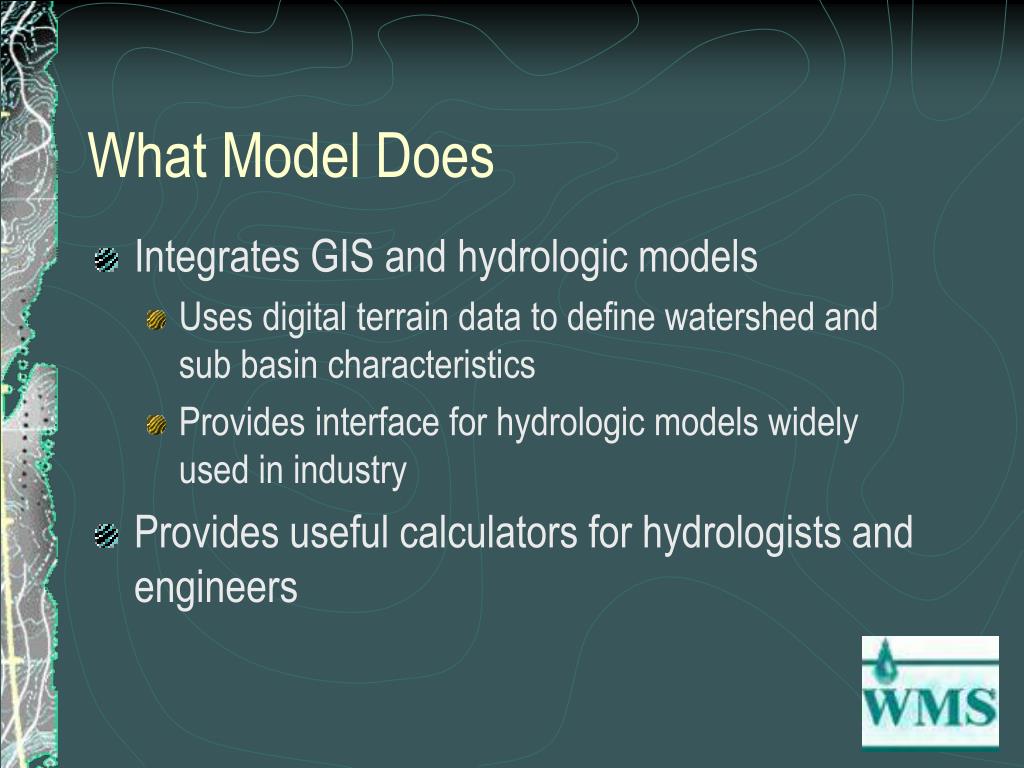 What Model Does

Integrates GIS and hydrologic models

Uses digital terrain data to define watershed and sub basin characteristics

Provides interface for hydrologic models widely used in industry

Provides useful calculators for hydrologists and engineers

WMS